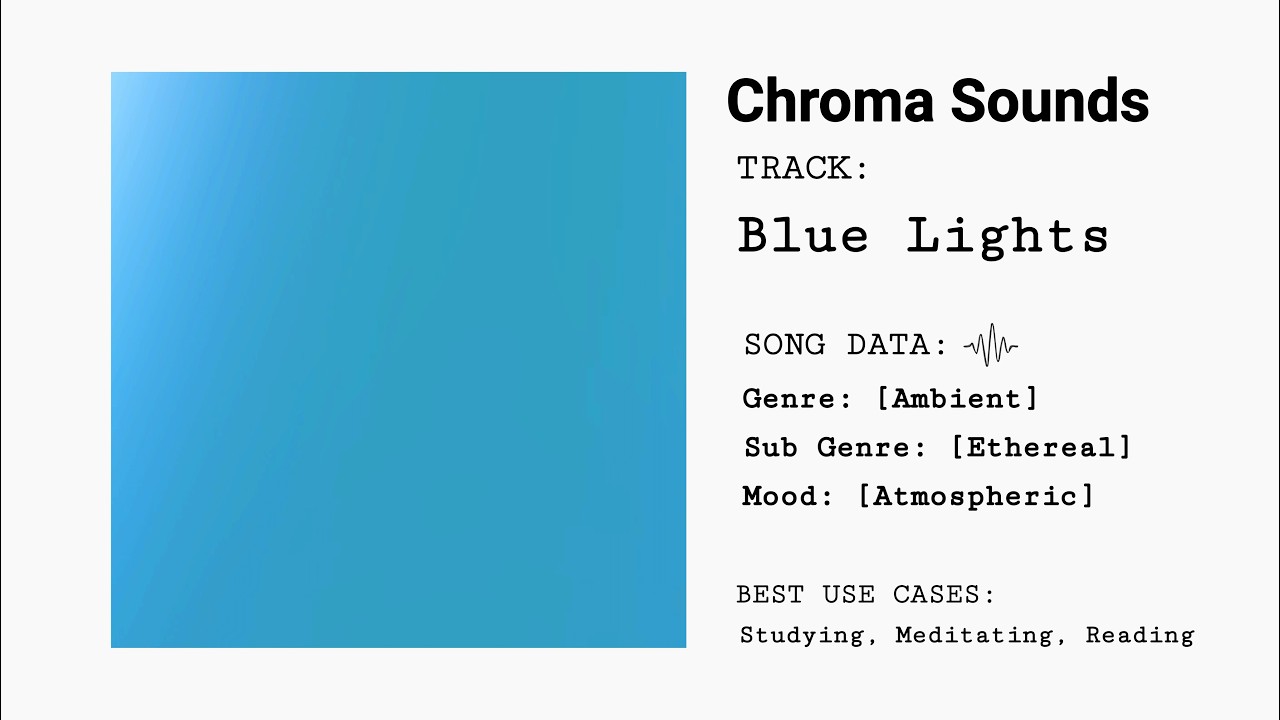 Chroma Sounds

TRACK:

Blue Lights

SONG DATA:

Genre: [Ambient]

Sub Genre: [Ethereal]

Mood: [Atmospheric]

BEST USE CASES:

Studying, Meditating, Reading